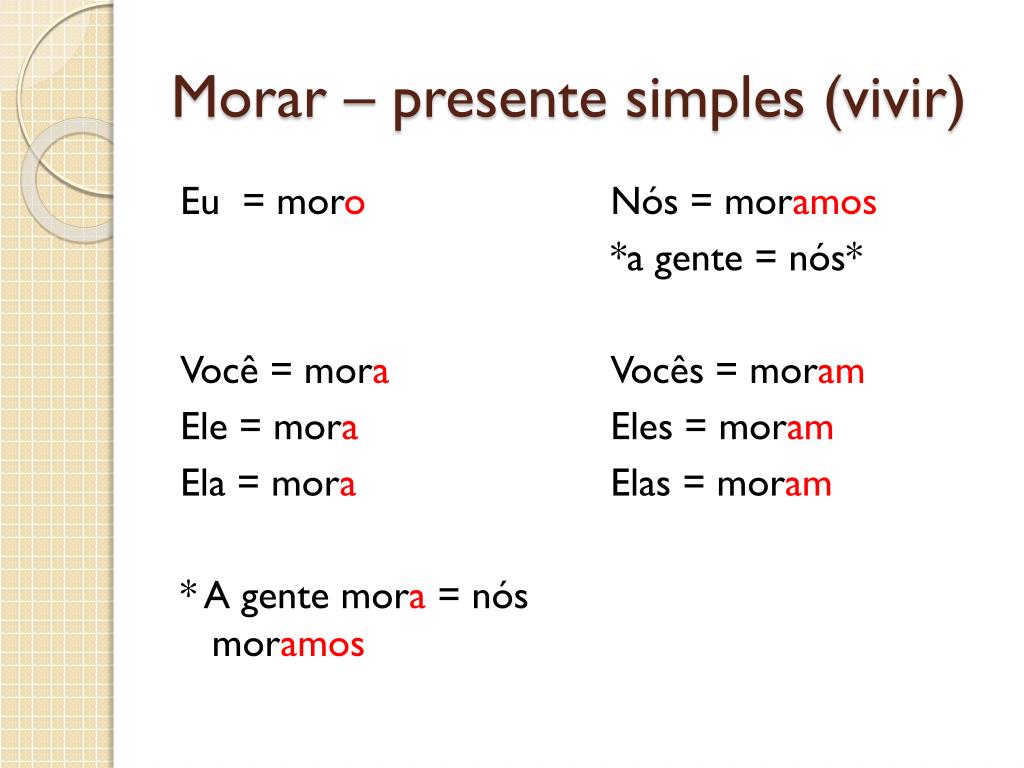 Morar – presente simples (vivir)

Eu = moro

Você = mora
Ele = mora
Ela = mora

* A gente mora = nós moramos

Nós = moramos
*a gente = nós*

Vocês = moram
Eles = moram
Elas = moram